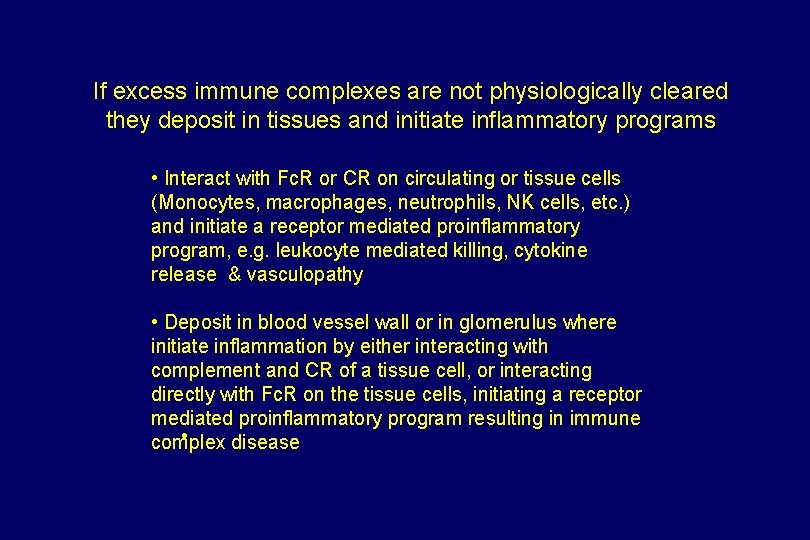 If excess immune complexes are not physiologically cleared they deposit in tissues and initiate inflammatory programs

• Interact with FcR or CR on circulating or tissue cells (Monocytes, macrophages, neutrophils, NK cells, etc.) and initiate a receptor mediated proinflammatory program, e.g. leukocyte mediated killing, cytokine release & vasculopathy

• Deposit in blood vessel wall or in glomerulus where initiate inflammation by either interacting with complement and CR of a tissue cell, or interacting directly with FcR on the tissue cells, initiating a receptor mediated proinflammatory program resulting in immune complex disease